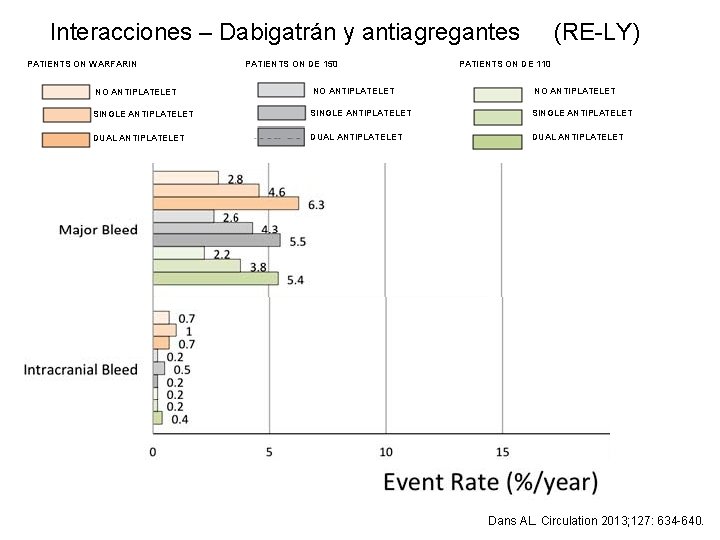 Interacciones – Dabigatrán y antiagregantes (RE-LY)

PATIENTS ON WARFARIN
NO ANTIPLATELET
SINGLE ANTIPLATELET
DUAL ANTIPLATELET

PATIENTS ON DE 150
NO ANTIPLATELET
SINGLE ANTIPLATELET
DUAL ANTIPLATELET

PATIENTS ON DE 110
NO ANTIPLATELET
SINGLE ANTIPLATELET
DUAL ANTIPLATELET

Major Bleed
2.8
4.6
6.3
2.6
4.3
5.5
2.2
3.8
5.4

Intracranial Bleed
0.7
1
0.7
0.2
0.5
0.2
0.2
0.2
0.4

0
5
10
15

Event Rate (%/year)

Dans AL. Circulation 2013;127: 634-640.